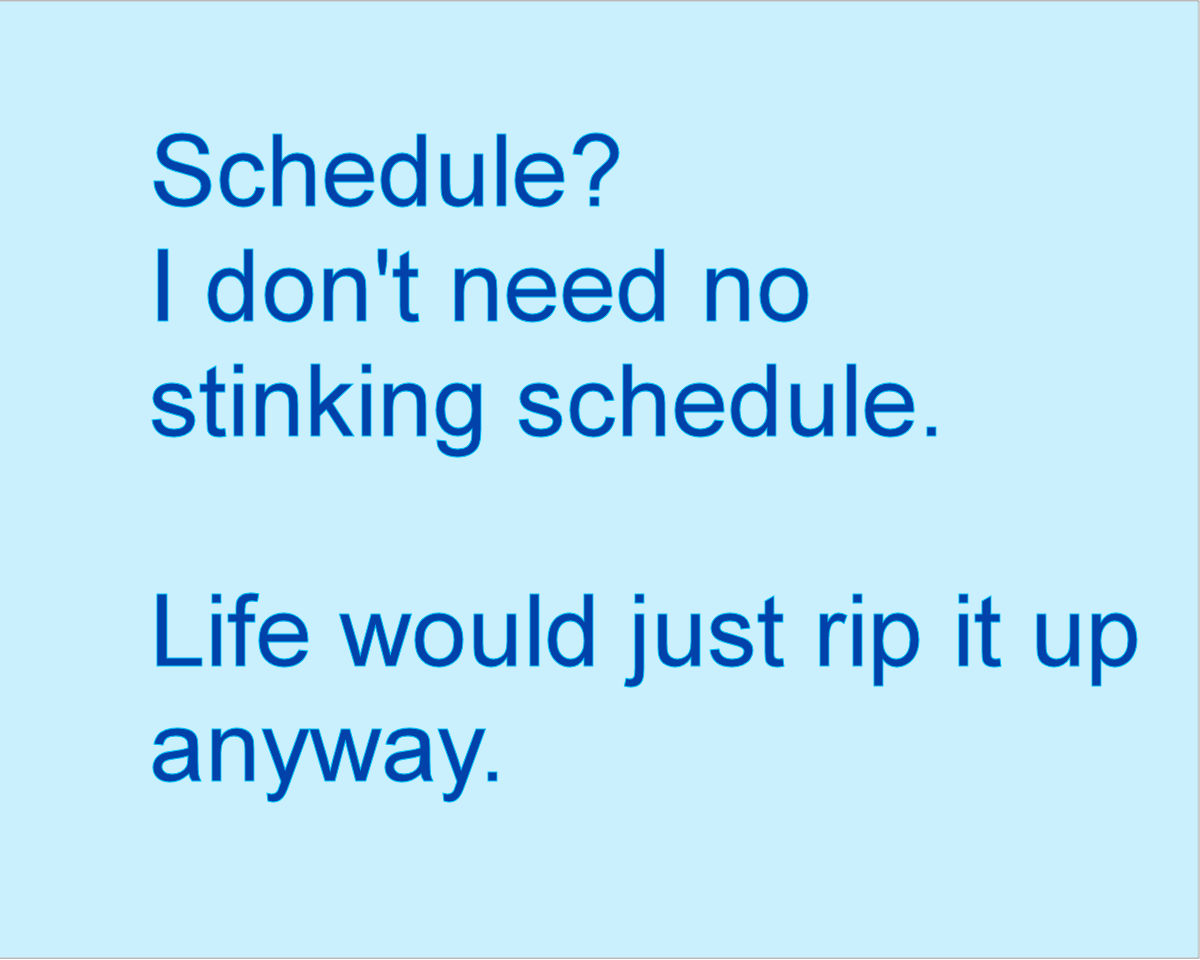 Schedule?
I don't need no stinking schedule.

Life would just rip it up anyway.